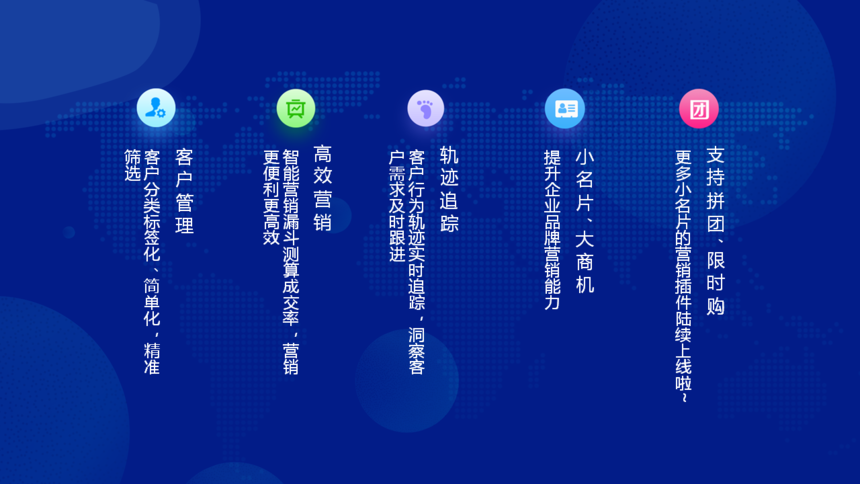 客户管理

客户分类标签化、简单化，精准筛选

高效营销

智能营销漏斗测算成交率，营销更便利更高效

轨迹追踪

客户行为轨迹实时追踪，洞察客户需求及时跟进

小名片、大商机

提升企业品牌营销能力

团

支持拼团、限时购

更多小名片的营销插件陆续上线啦~